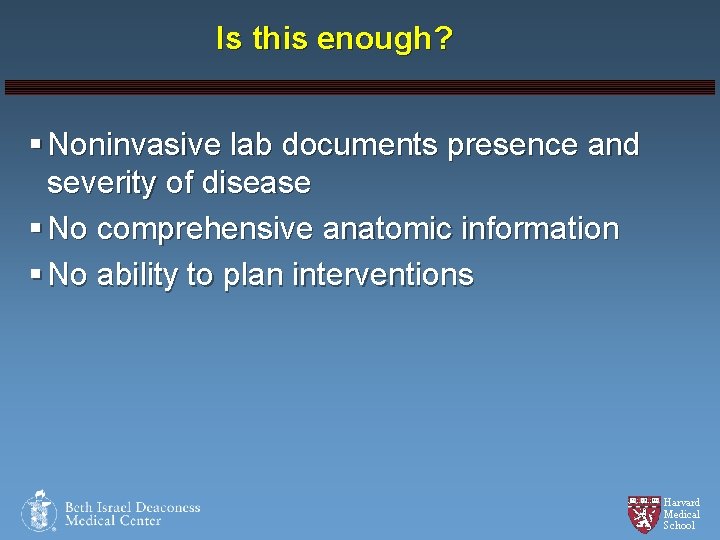 Is this enough?

▪ Noninvasive lab documents presence and severity of disease
▪ No comprehensive anatomic information
▪ No ability to plan interventions

Beth Israel Deaconess Medical Center

Harvard Medical School